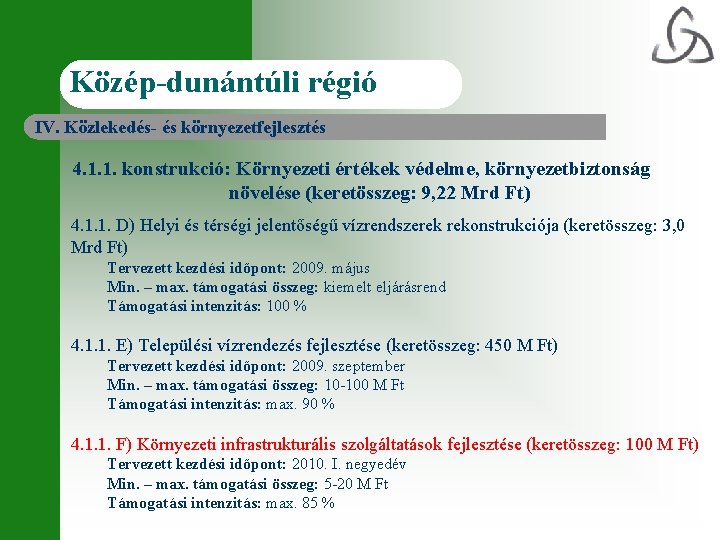 Közép-dunántúli régió

IV. Közlekedés- és környezetfejlesztés

4.1.1. konstrukció: Környezeti értékek védelme, környezetbiztonság növelése (keretösszeg: 9,22 Mrd Ft)

4.1.1. D) Helyi és térségi jelentőségű vízrendszerek rekonstrukciója (keretösszeg: 3,0 Mrd Ft)
Tervezett kezdési időpont: 2009. május
Min. – max. támogatási összeg: kiemelt eljárásrend
Támogatási intenzitás: 100 %

4.1.1. E) Települési vízrendezés fejlesztése (keretösszeg: 450 M Ft)
Tervezett kezdési időpont: 2009. szeptember
Min. – max. támogatási összeg: 10-100 M Ft
Támogatási intenzitás: max. 90 %

4.1.1. F) Környezeti infrastrukturális szolgáltatások fejlesztése (keretösszeg: 100 M Ft)
Tervezett kezdési időpont: 2010. I. negyedév
Min. – max. támogatási összeg: 5-20 M Ft
Támogatási intenzitás: max. 85 %